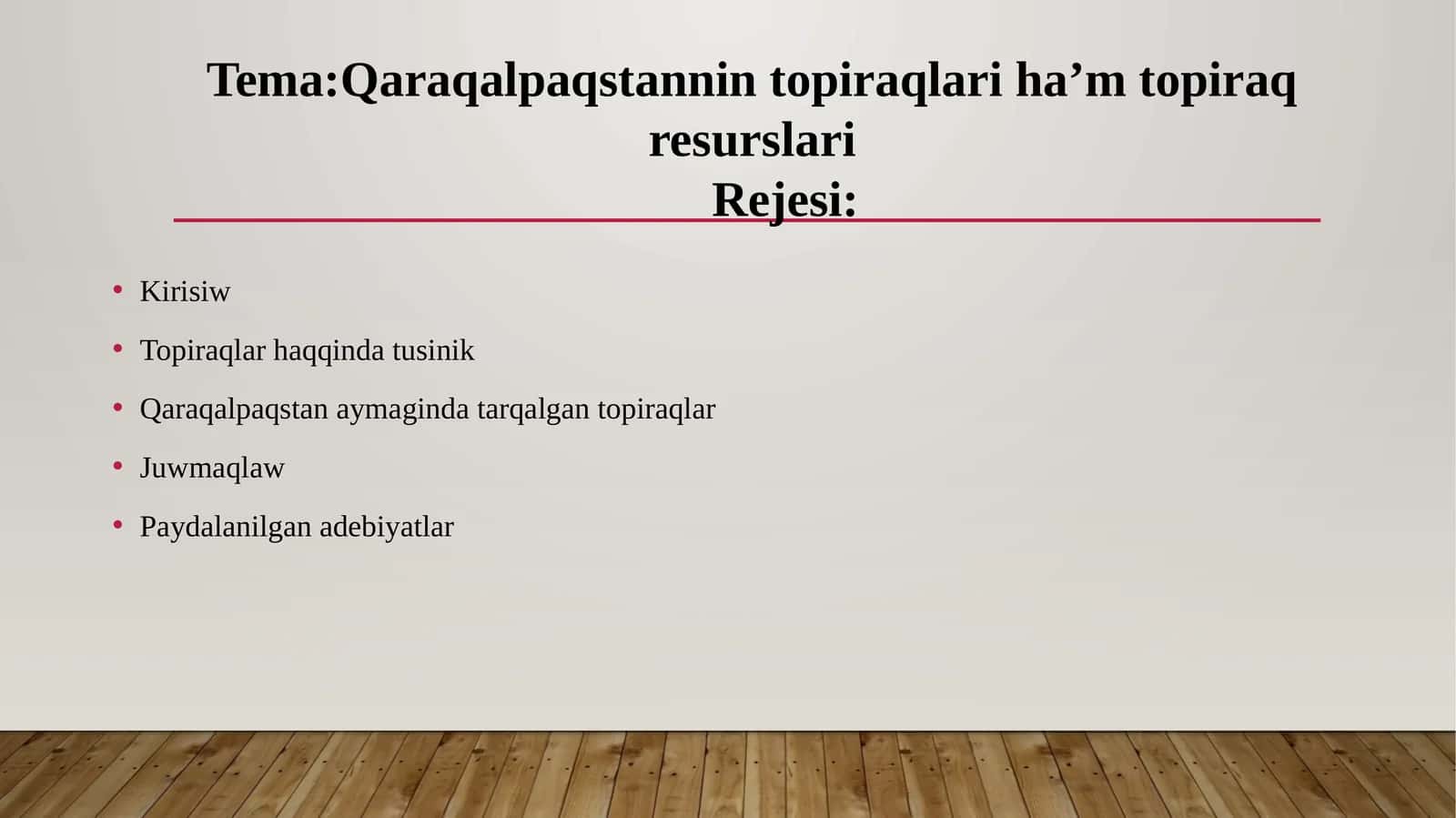 Tema:Qaraqalpaqstannin topiraqlari ha’m topiraq resurslari
Rejesi:

• Kirisiw
• Topiraqlar haqqinda tusinik
• Qaraqalpaqstan aymaginda tarqalgan topiraqlar
• Juwmaqlaw
• Paydalanilgan adebiyatlar